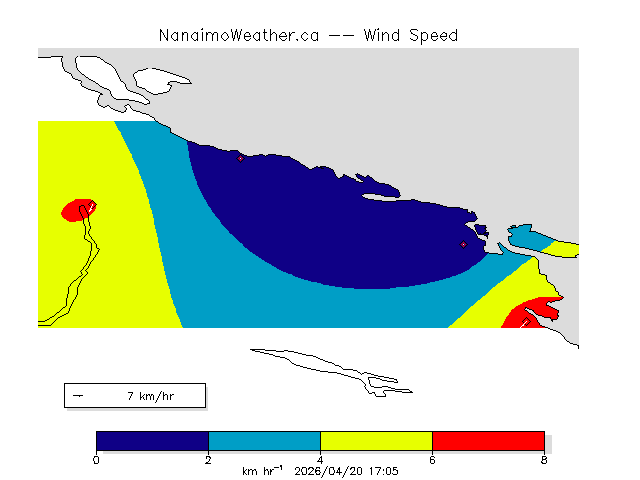 NanaimoWeather.ca -- Wind Speed

7 km/hr

0
2
4
6
8

km hr$^{-1}$ 2026/04/20 17:05